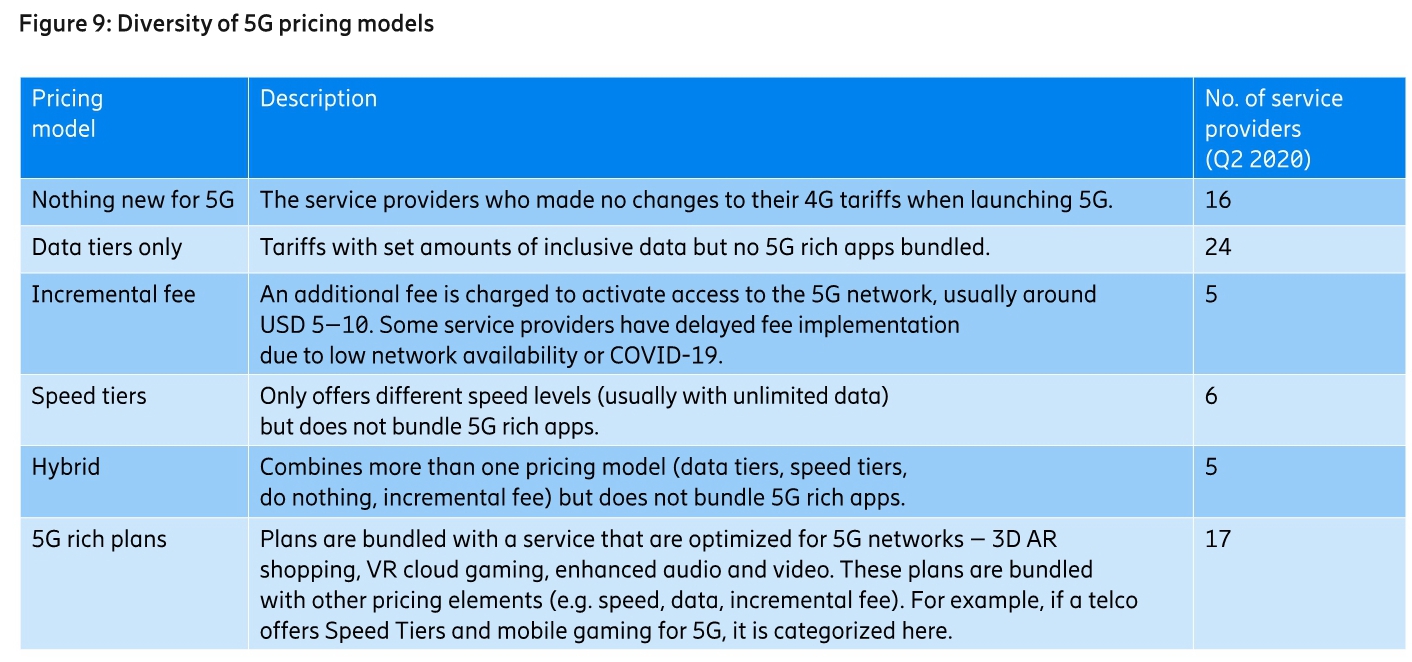 Figure 9: Diversity of 5G pricing models

| Pricing model | Description | No. of service providers (Q2 2020) |
|---|---|---|
| Nothing new for 5G | The service providers who made no changes to their 4G tariffs when launching 5G. | 16 |
| Data tiers only | Tariffs with set amounts of inclusive data but no 5G rich apps bundled. | 24 |
| Incremental fee | An additional fee is charged to activate access to the 5G network, usually around USD 5–10. Some service providers have delayed fee implementation due to low network availability or COVID-19. | 5 |
| Speed tiers | Only offers different speed levels (usually with unlimited data) but does not bundle 5G rich apps. | 6 |
| Hybrid | Combines more than one pricing model (data tiers, speed tiers, do nothing, incremental fee) but does not bundle 5G rich apps. | 5 |
| 5G rich plans | Plans are bundled with a service that are optimized for 5G networks – 3D AR shopping, VR cloud gaming, enhanced audio and video. These plans are bundled with other pricing elements (e.g. speed, data, incremental fee). For example, if a telco offers Speed Tiers and mobile gaming for 5G, it is categorized here. | 17 |